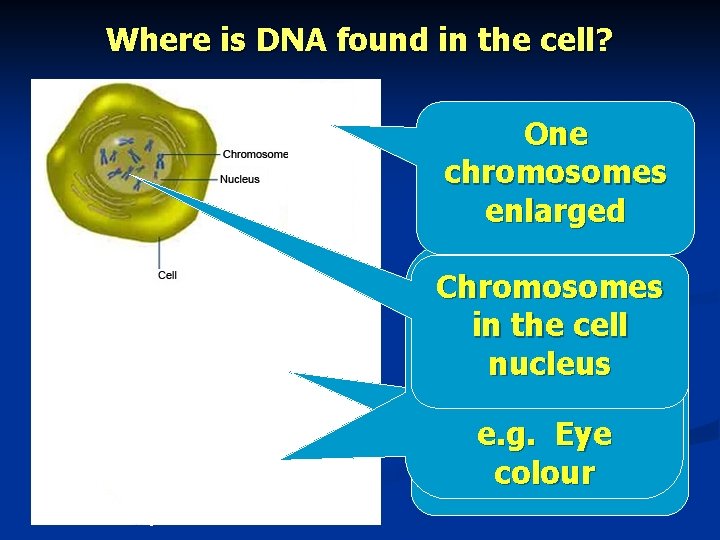 Where is DNA found in the cell?

Chromosome
Nucleus
Cell

One chromosomes enlarged

Chromosomes in the cell nucleus

e.g. Eye colour